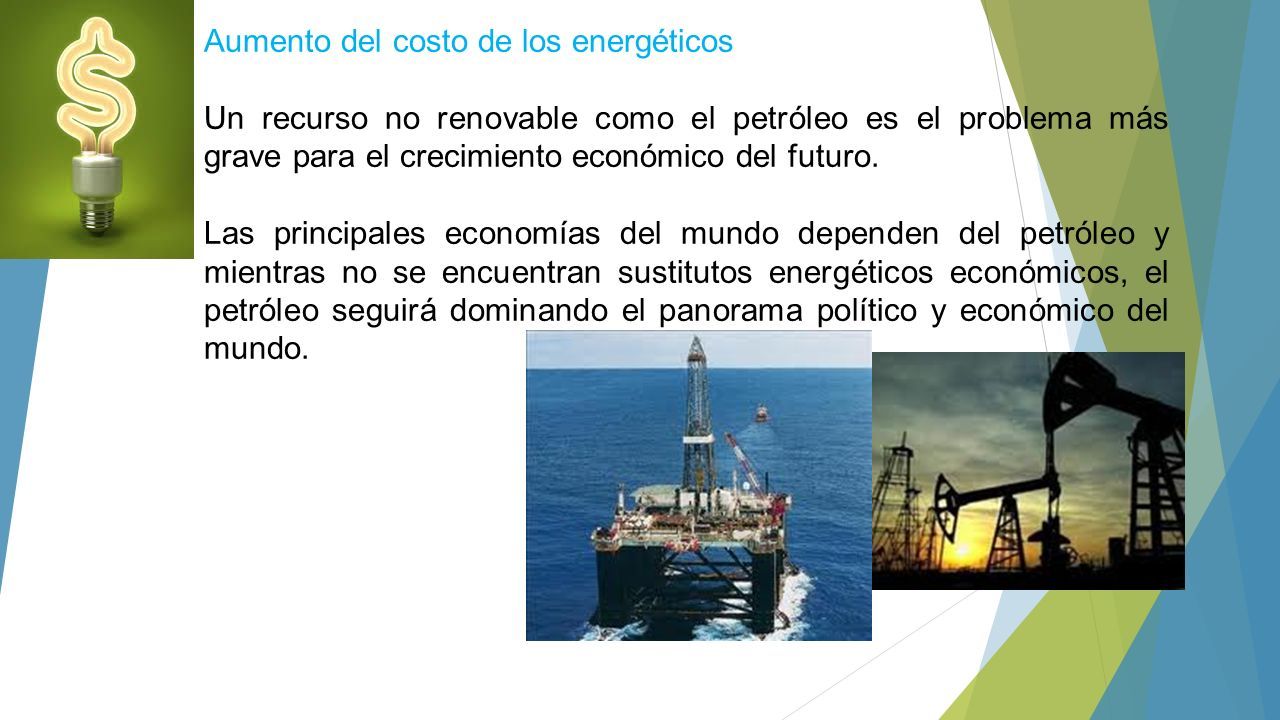 Aumento del costo de los energéticos

Un recurso no renovable como el petróleo es el problema más grave para el crecimiento económico del futuro.

Las principales economías del mundo dependen del petróleo y mientras no se encuentran sustitutos energéticos económicos, el petróleo seguirá dominando el panorama político y económico del mundo.